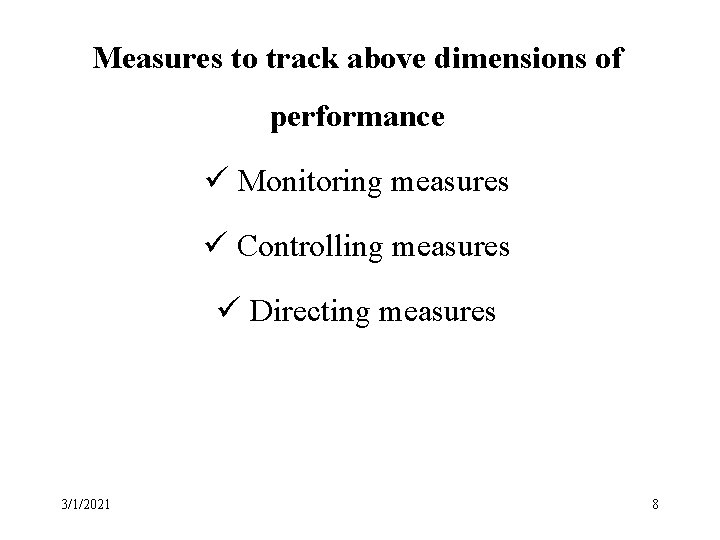 Measures to track above dimensions of performance

✓ Monitoring measures

✓ Controlling measures

✓ Directing measures

3/1/2021

8